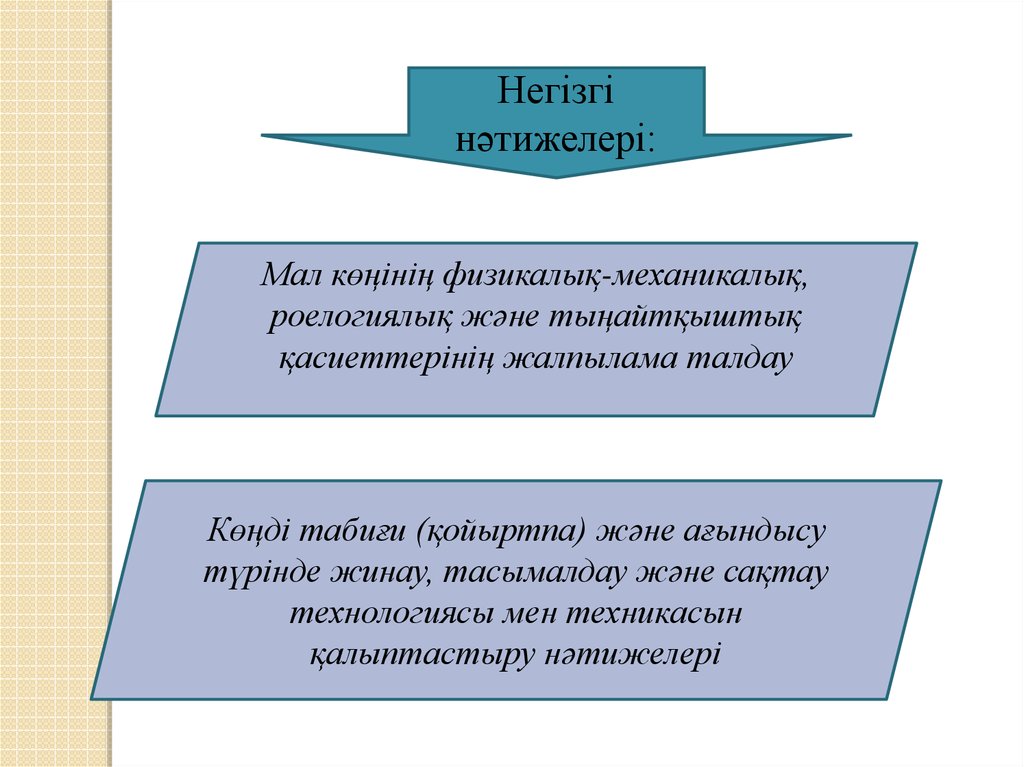 Негізгі нәтижелері:

Мал көңінің физикалық-механикалық, реологиялық және тыңайтқыштық қасиеттерінің жалпылама талдау

Көңді табиғи (қойыртпа) және ағындысу түрінде жинау, тасымалдау және сақтау технологиясы мен техникасын қалыптастыру нәтижелері